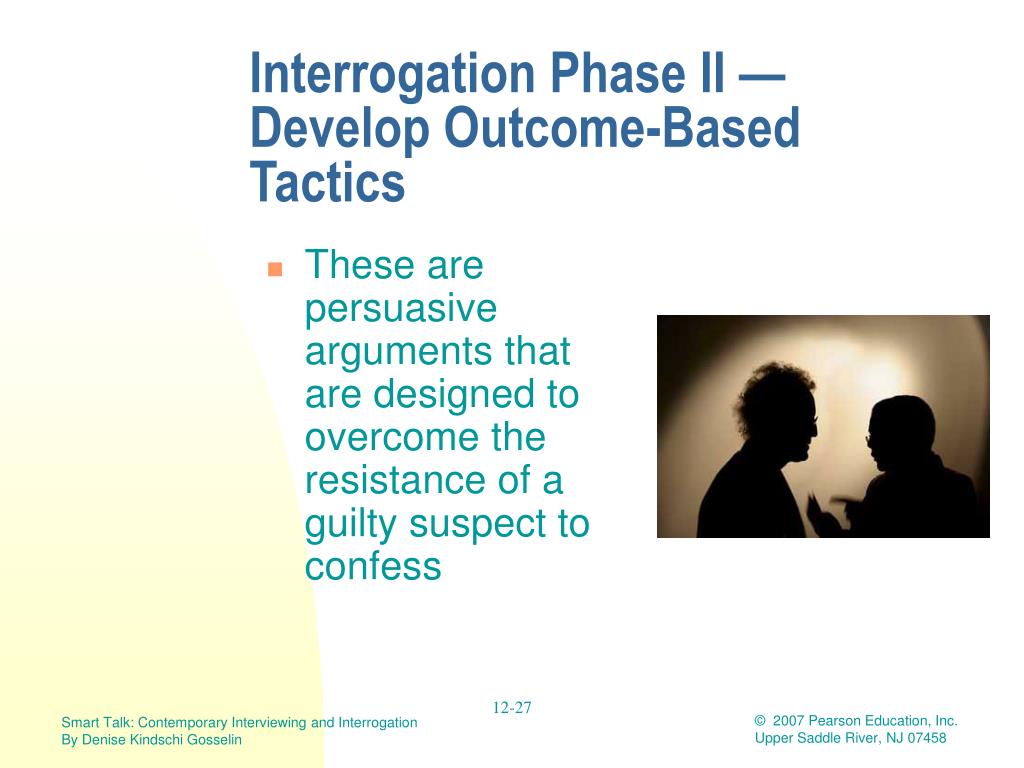 Interrogation Phase II — Develop Outcome-Based Tactics

These are persuasive arguments that are designed to overcome the resistance of a guilty suspect to confess

12-27

Smart Talk: Contemporary Interviewing and Interrogation
By Denise Kindschi Gosselin

© 2007 Pearson Education, Inc.
Upper Saddle River, NJ 07458